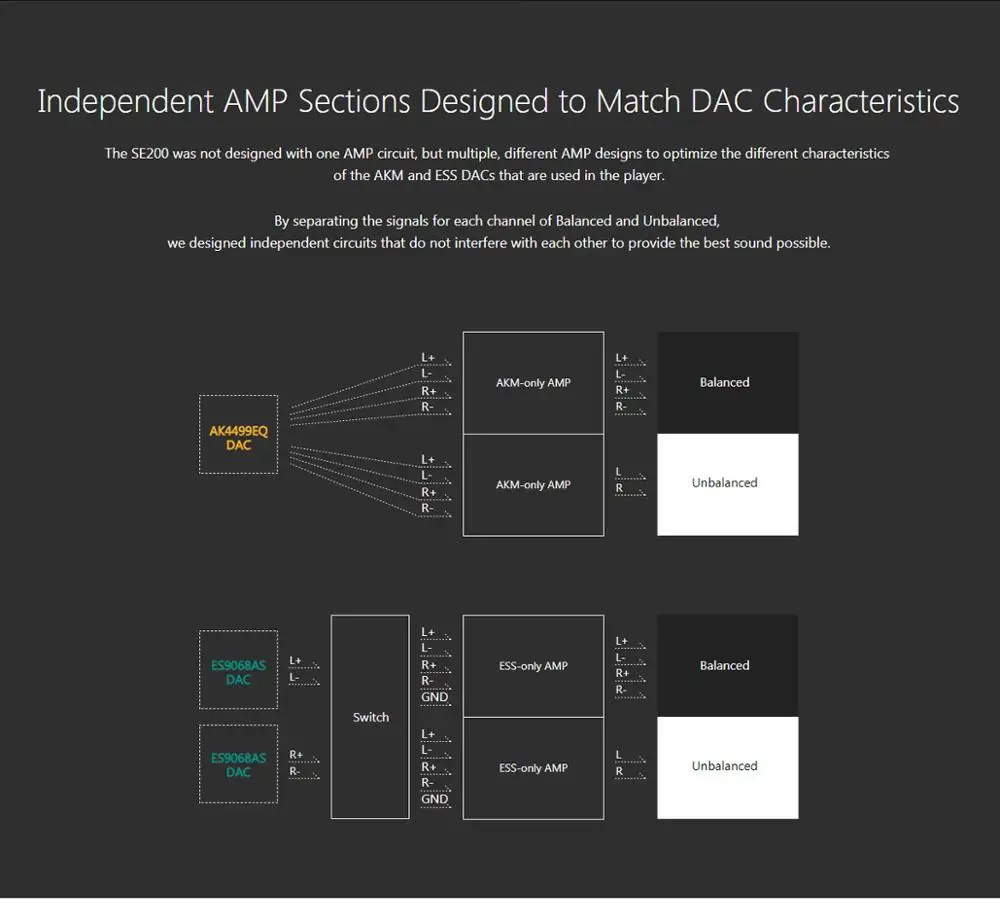 Independent AMP Sections Designed to Match DAC Characteristics

The SE200 was not designed with one AMP circuit, but multiple, different AMP designs to optimize the different characteristics of the AKM and ESS DACs that are used in the player.

By separating the signals for each channel of Balanced and Unbalanced, we designed independent circuits that do not interfere with each other to provide the best sound possible.

AK4499EQ DAC

L+
L-
R+
R-

AKM-only AMP

L+
L-
R+
R-

Balanced

L+
L-
R+
R-

AKM-only AMP

L
R

Unbalanced

ES9068AS DAC

L+
L-

ES9068AS DAC

R+
R-

Switch

L+
L-
R+
R-
GND

ESS-only AMP

L+
L-
R+
R-

Balanced

L+
L-
R+
R-
GND

ESS-only AMP

L
R

Unbalanced